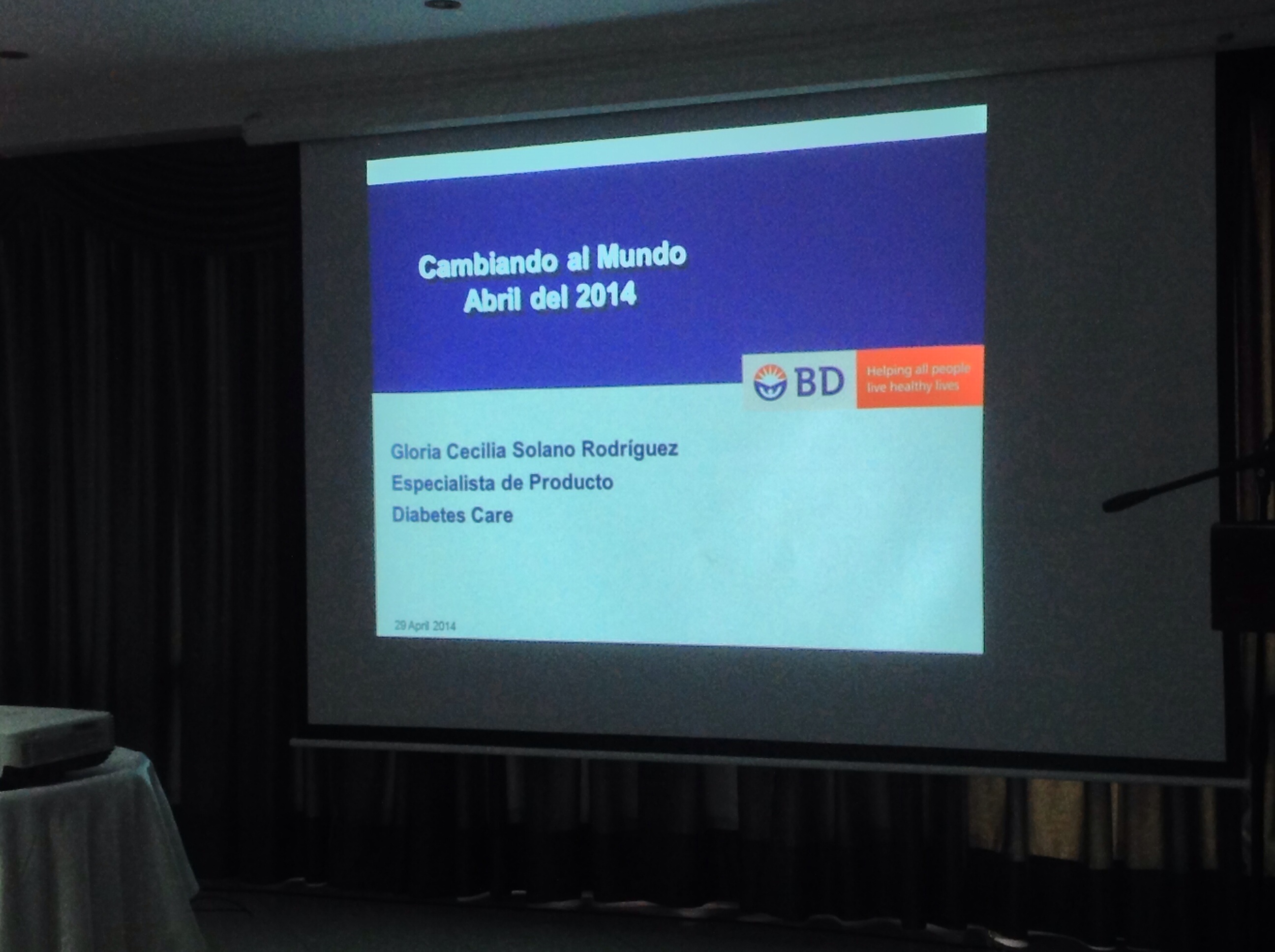 Cambiando al Mundo
Abril del 2014

BD
Helping all people live healthy lives

Gloria Cecilia Solano Rodríguez
Especialista de Producto
Diabetes Care

29 April 2014